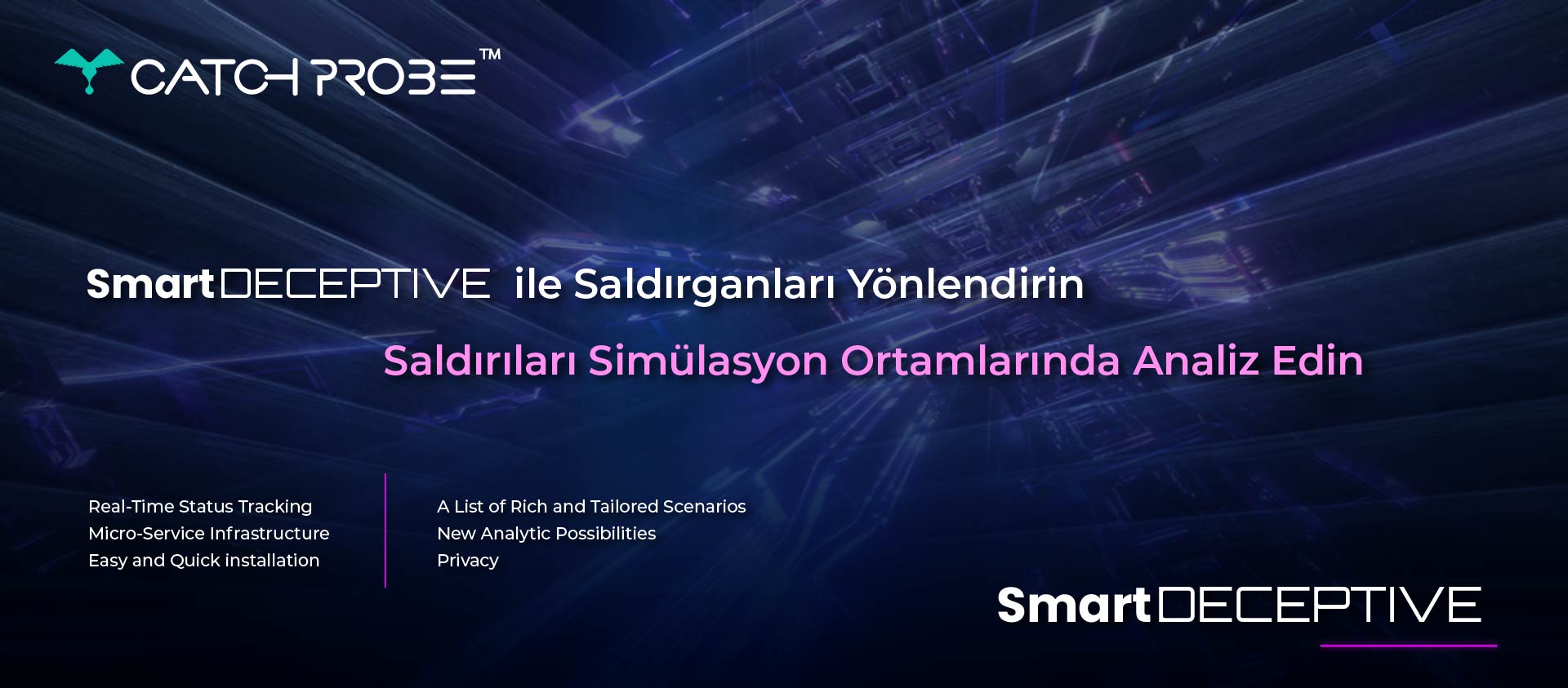 CATCH PROBE™

SmartDECEPTIVE ile Saldırganları Yönlendirin

Saldırıları Simülasyon Ortamlarında Analiz Edin

Real-Time Status Tracking
Micro-Service Infrastructure
Easy and Quick installation

A List of Rich and Tailored Scenarios
New Analytic Possibilities
Privacy

SmartDECEPTIVE